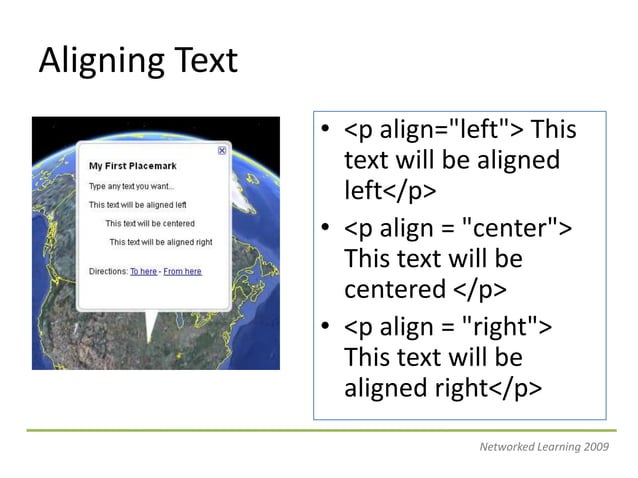 Aligning Text

My First Placemark

Type any text you want...

This text will be aligned left

This text will be centered

This text will be aligned right

Directions: To here - From here

• <p align="left"> This text will be aligned left</p>
• <p align = "center"> This text will be centered </p>
• <p align = "right"> This text will be aligned right</p>

Networked Learning 2009